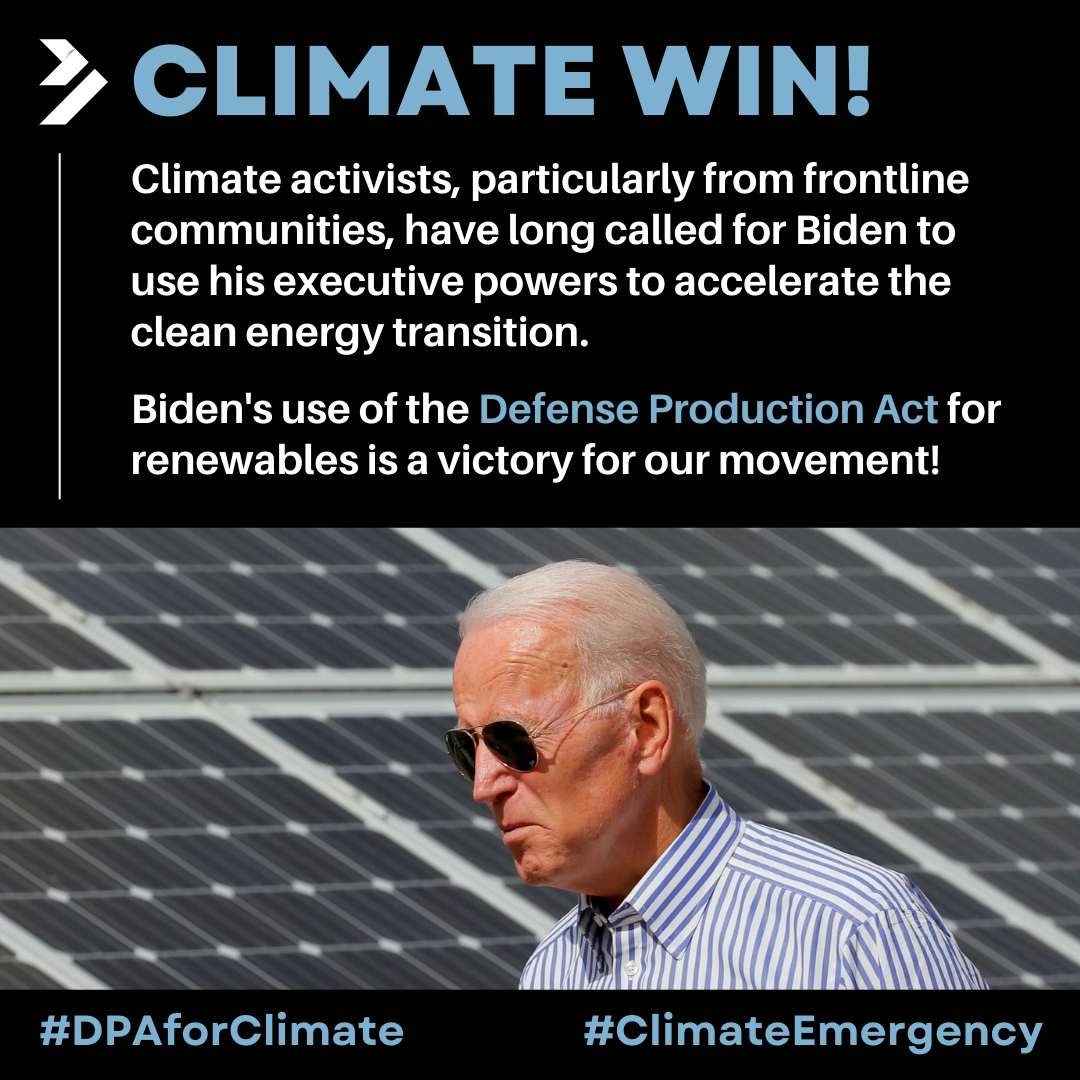 CLIMATE WIN!

Climate activists, particularly from frontline communities, have long called for Biden to use his executive powers to accelerate the clean energy transition.

Biden's use of the Defense Production Act for renewables is a victory for our movement!

#DPAforClimate #ClimateEmergency